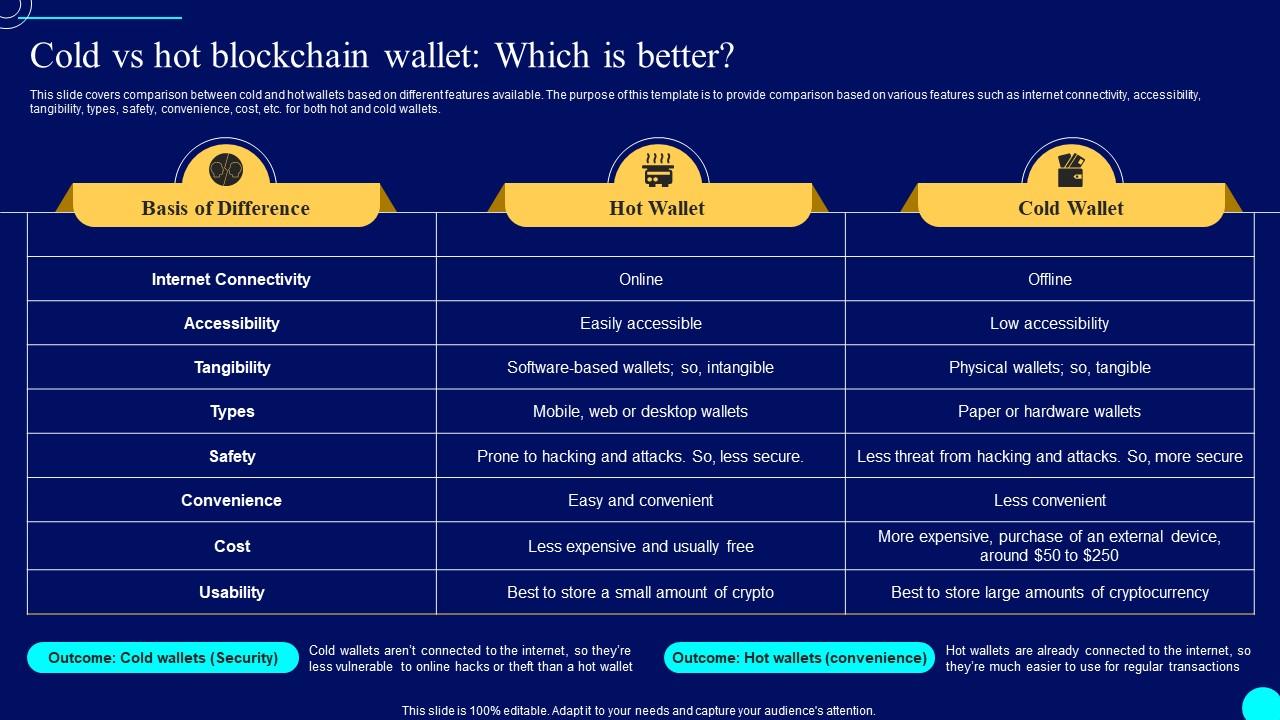 Cold vs hot blockchain wallet: Which is better?

This slide covers comparison between cold and hot wallets based on different features available. The purpose of this template is to provide comparison based on various features such as internet connectivity, accessibility, tangibility, types, safety, convenience, cost, etc. for both hot and cold wallets.

| Basis of Difference | Hot Wallet | Cold Wallet |
|---|---|---|
| Internet Connectivity | Online | Offline |
| Accessibility | Easily accessible | Low accessibility |
| Tangibility | Software-based wallets; so, intangible | Physical wallets; so, tangible |
| Types | Mobile, web or desktop wallets | Paper or hardware wallets |
| Safety | Prone to hacking and attacks. So, less secure. | Less threat from hacking and attacks. So, more secure |
| Convenience | Easy and convenient | Less convenient |
| Cost | Less expensive and usually free | More expensive, purchase of an external device, around \$50 to \$250 |
| Usability | Best to store a small amount of crypto | Best to store large amounts of cryptocurrency |

Outcome: Cold wallets (Security)

Cold wallets aren't connected to the internet, so they're less vulnerable to online hacks or theft than a hot wallet

Outcome: Hot wallets (convenience)

Hot wallets are already connected to the internet, so they're much easier to use for regular transactions

This slide is 100% editable. Adapt it to your needs and capture your audience's attention.